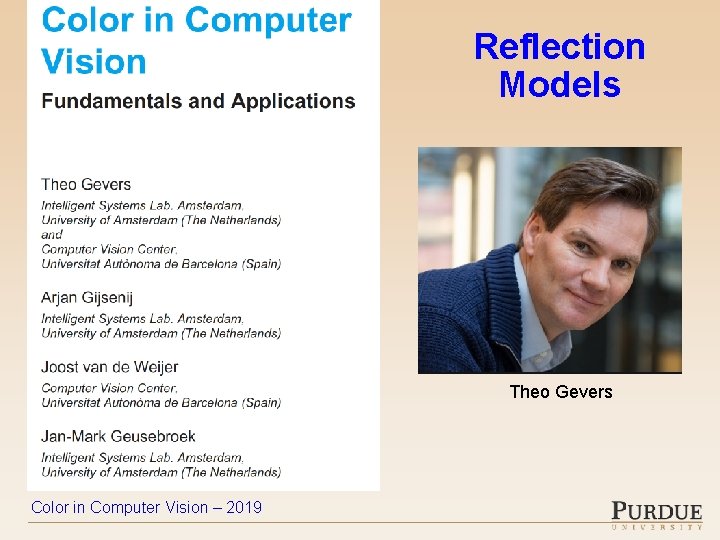 Color in Computer Vision

Fundamentals and Applications

Theo Gevers
Intelligent Systems Lab. Amsterdam,
University of Amsterdam (The Netherlands)
and
Computer Vision Center,
Universitat Autònoma de Barcelona (Spain)

Arjan Gijsenij
Intelligent Systems Lab. Amsterdam,
University of Amsterdam (The Netherlands)

Joost van de Weijer
Computer Vision Center,
Universitat Autònoma de Barcelona (Spain)

Jan-Mark Geusebroek
Intelligent Systems Lab. Amsterdam,
University of Amsterdam (The Netherlands)

Reflection Models

Theo Gevers

Color in Computer Vision – 2019

PURDUE
UNIVERSITY